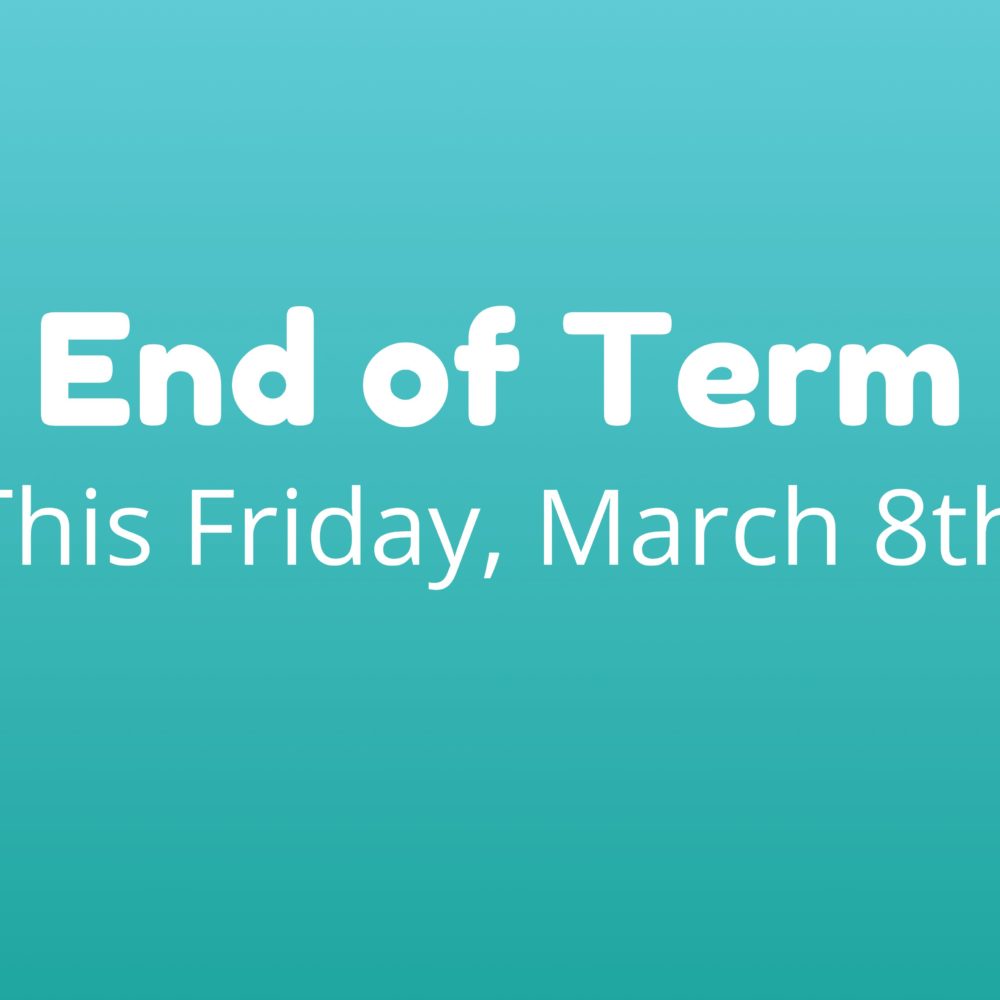 End of Term

This Friday, March 8th